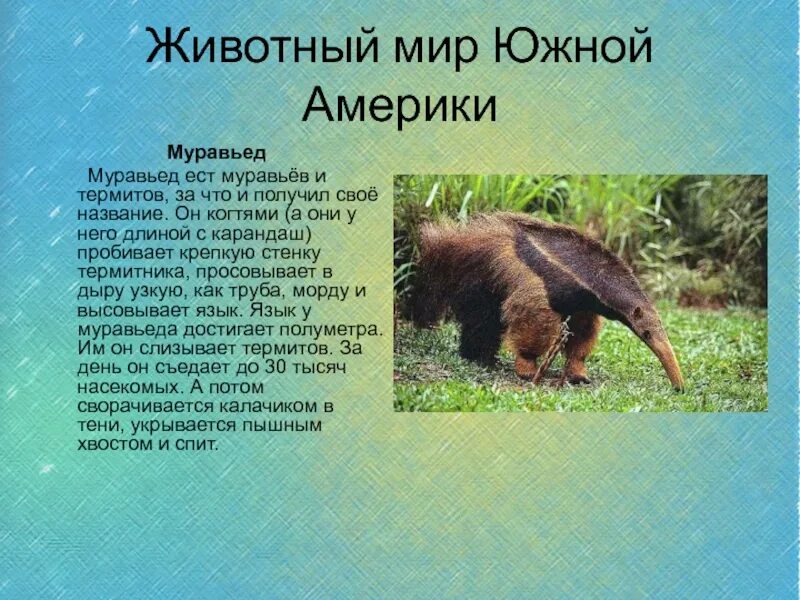 Животный мир Южной Америки

Муравьед

Муравьед ест муравьёв и термитов, за что и получил своё название. Он когтями (а они у него длиной с карандаш) пробивает крепкую стенку термитника, просовывает в дыру узкую, как труба, морду и высовывает язык. Язык у муравьеда достигает полуметра. Им он слизывает термитов. За день он съедает до 30 тысяч насекомых. А потом сворачивается калачиком в тени, укрывается пышным хвостом и спит.